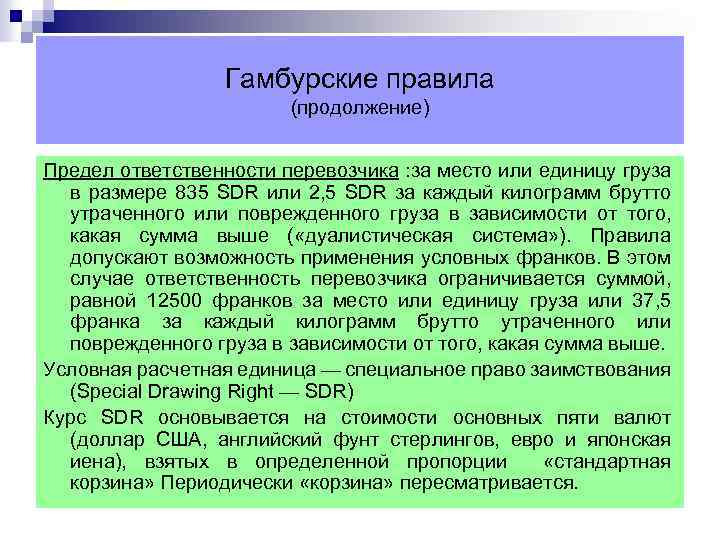 Гамбурские правила
(продолжение)

Предел ответственности перевозчика :за место или единицу груза в размере 835 SDR или 2,5 SDR за каждый килограмм брутто утраченного или поврежденного груза в зависимости от того, какая сумма выше («дуалистическая система»). Правила допускают возможность применения условных франков. В этом случае ответственность перевозчика ограничивается суммой, равной 12500 франков за место или единицу груза или 37,5 франка за каждый килограмм брутто утраченного или поврежденного груза в зависимости от того, какая сумма выше.

Условная расчетная единица — специальное право заимствования (Special Drawing Right — SDR)

Курс SDR основывается на стоимости основных пяти валют (доллар США, английский фунт стерлингов, евро и японская иена), взятых в определенной пропорции «стандартная корзина» Периодически «корзина» пересматривается.